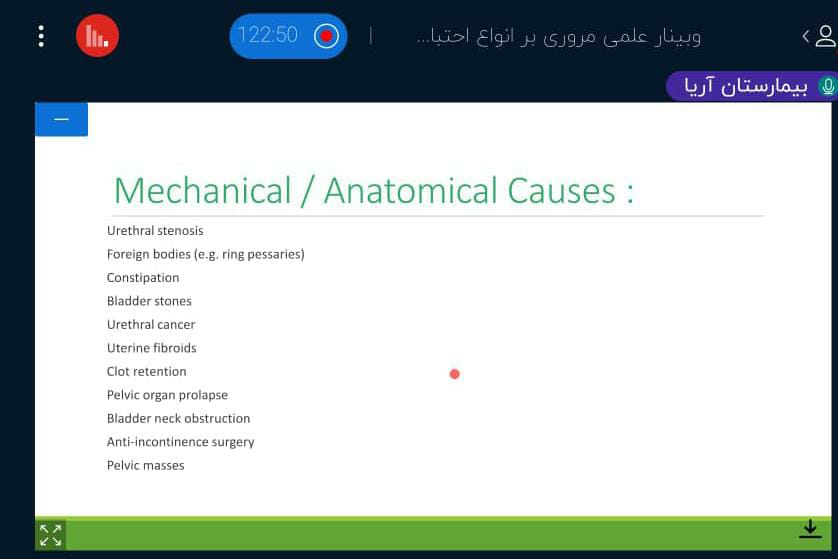 122:50

وبینار علمی مروری بر انواع احتبا...

بیمارستان آریا

Mechanical / Anatomical Causes :

Urethral stenosis

Foreign bodies (e.g. ring pessaries)

Constipation

Bladder stones

Urethral cancer

Uterine fibroids

Clot retention

Pelvic organ prolapse

Bladder neck obstruction

Anti-incontinence surgery

Pelvic masses